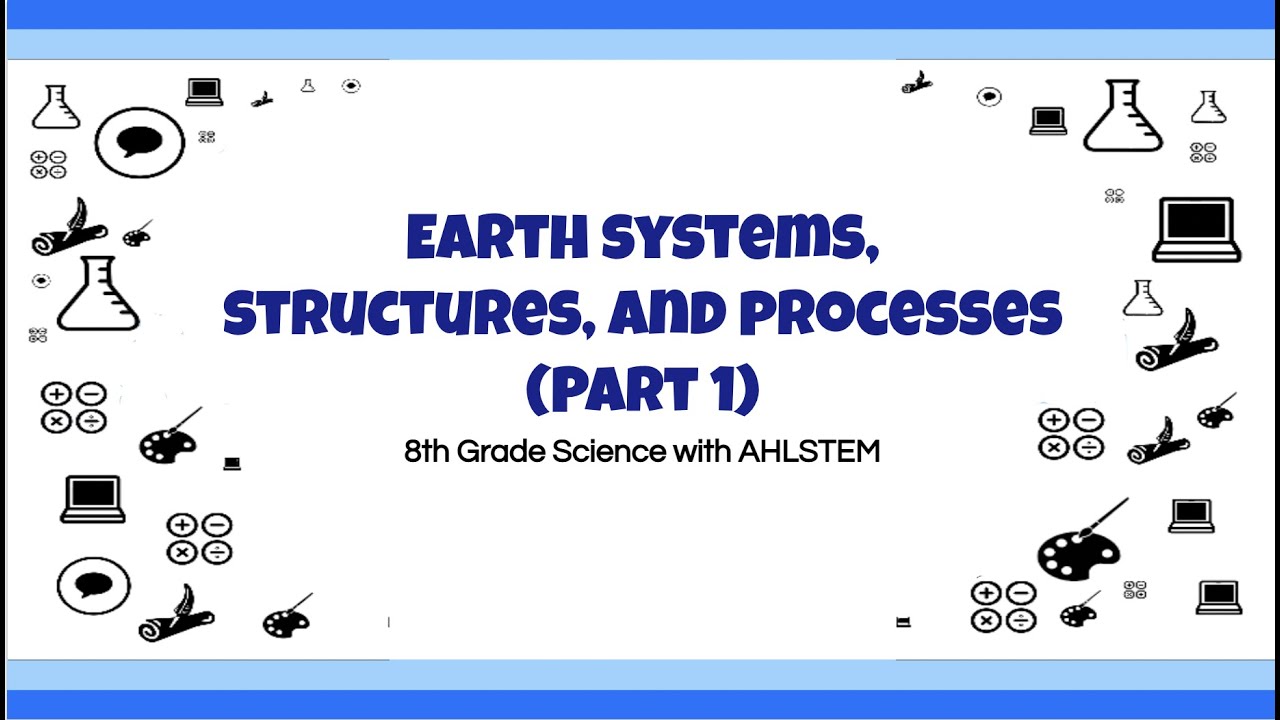 EARTH SYSTEMS, STRUCTURES, AND PROCESSES (PART 1)

8th Grade Science with AHLSTEM